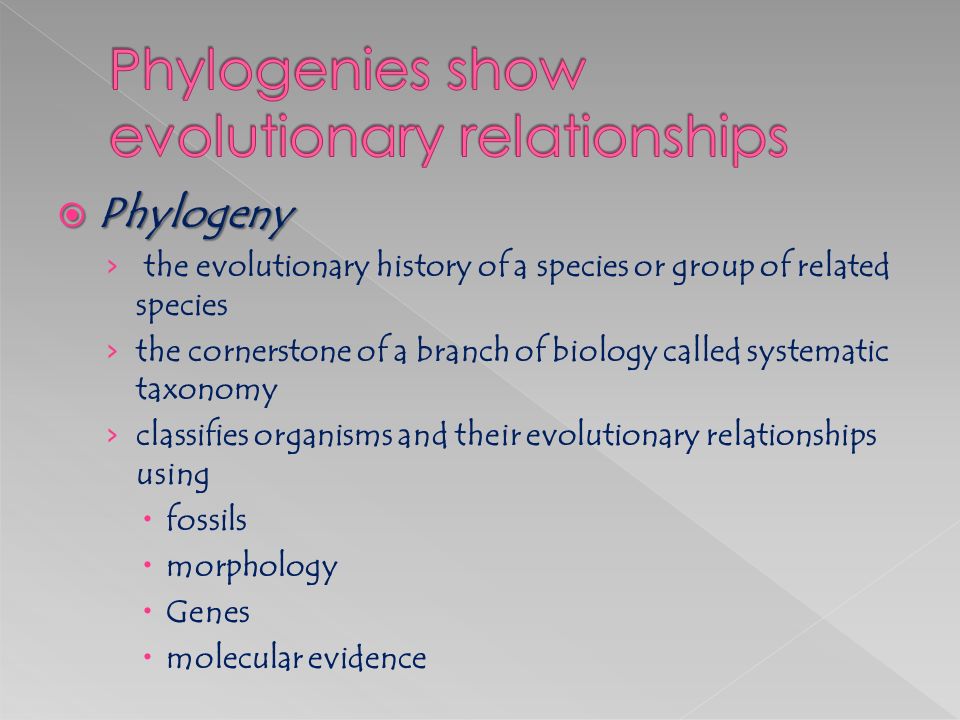 Phylogenies show evolutionary relationships

Phylogeny

› the evolutionary history of a species or group of related species

› the cornerstone of a branch of biology called systematic taxonomy

› classifies organisms and their evolutionary relationships using

• fossils

• morphology

• Genes

• molecular evidence